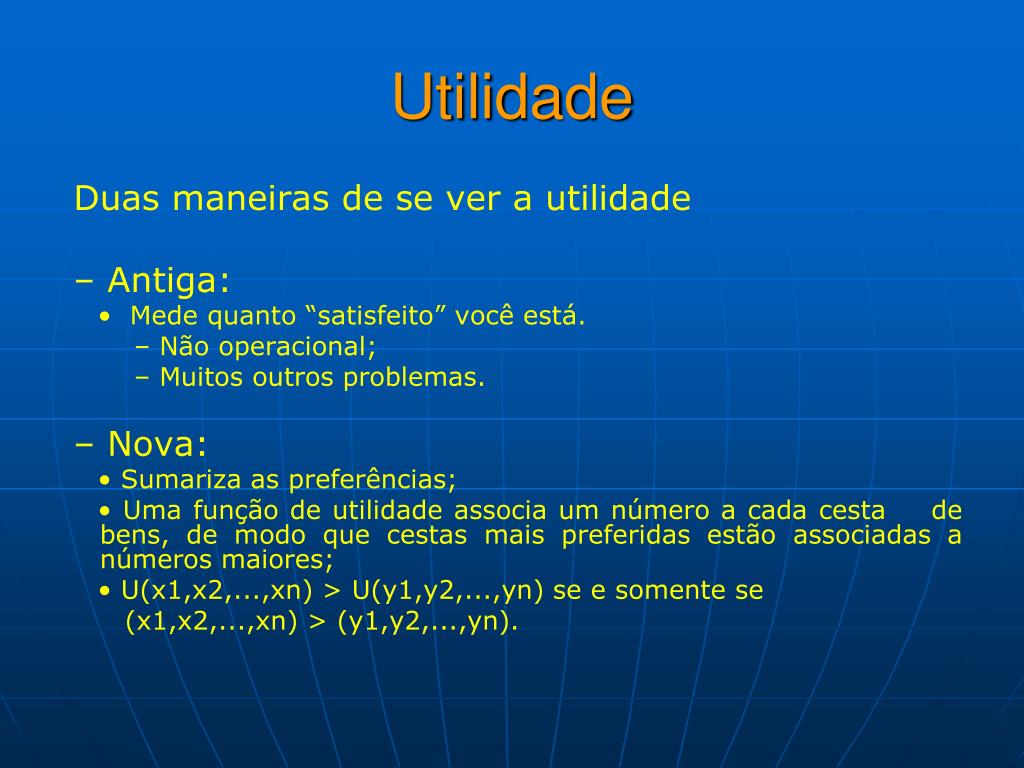 Utilidade

Duas maneiras de se ver a utilidade

– Antiga:
• Mede quanto “satisfeito” você está.
– Não operacional;
– Muitos outros problemas.

– Nova:
• Sumariza as preferências;
• Uma função de utilidade associa um número a cada cesta de bens, de modo que cestas mais preferidas estão associadas a números maiores;
• U(x1,x2,...,xn) > U(y1,y2,...,yn) se e somente se (x1,x2,...,xn) > (y1,y2,...,yn).